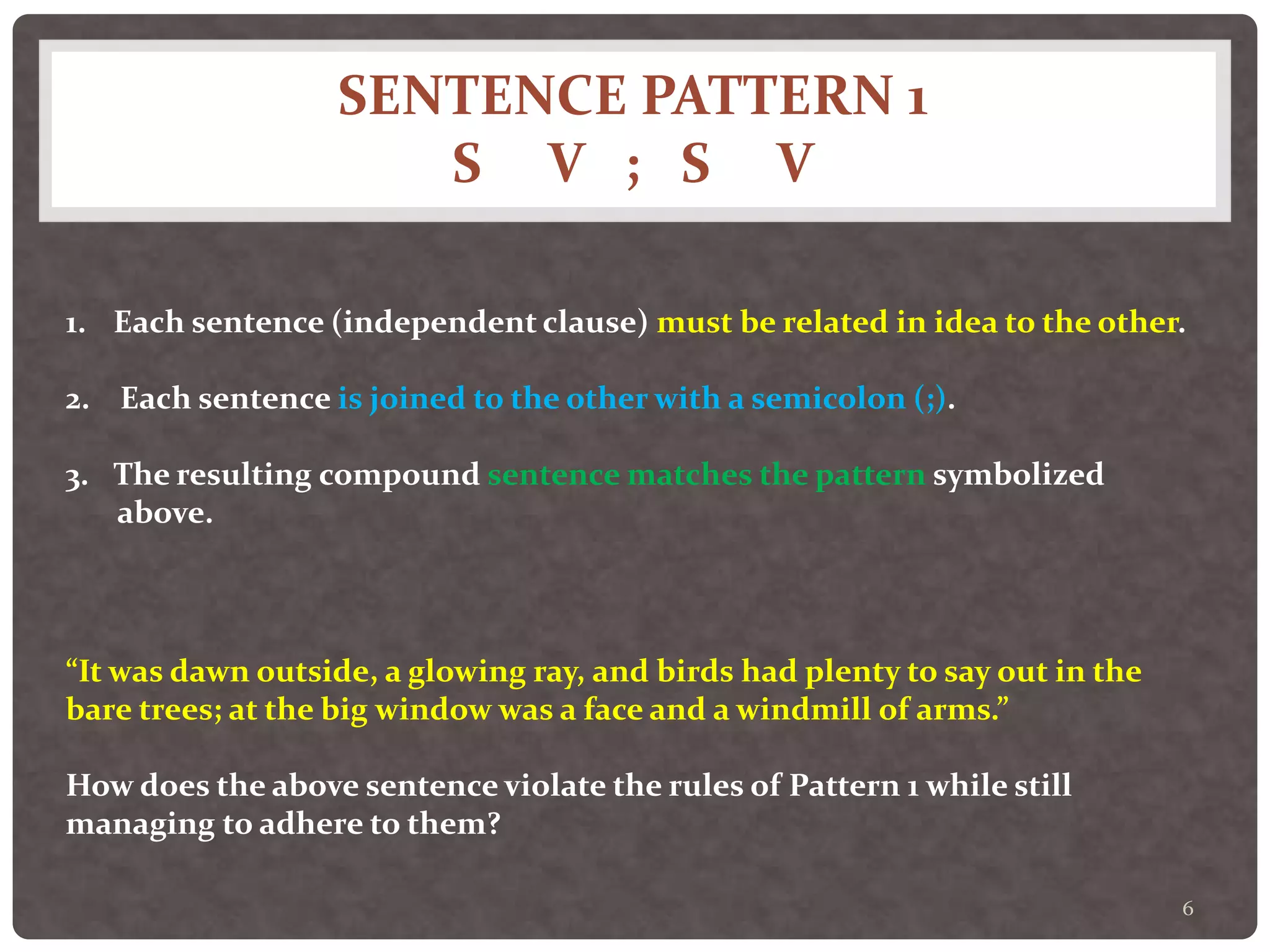 SENTENCE PATTERN 1
S V ; S V

1. Each sentence (independent clause) must be related in idea to the other.

2. Each sentence is joined to the other with a semicolon (;).

3. The resulting compound sentence matches the pattern symbolized above.

“It was dawn outside, a glowing ray, and birds had plenty to say out in the bare trees; at the big window was a face and a windmill of arms.”

How does the above sentence violate the rules of Pattern 1 while still managing to adhere to them?

6